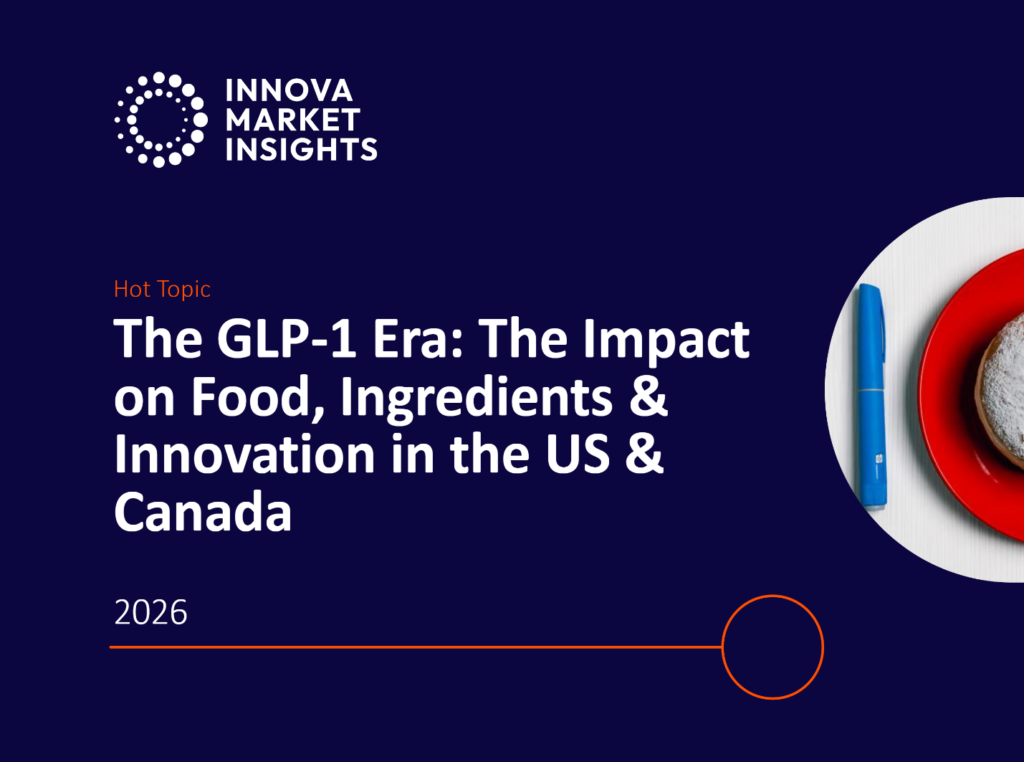 INNOVA
MARKET
INSIGHTS

Hot Topic

The GLP-1 Era: The Impact on Food, Ingredients & Innovation in the US & Canada

2026